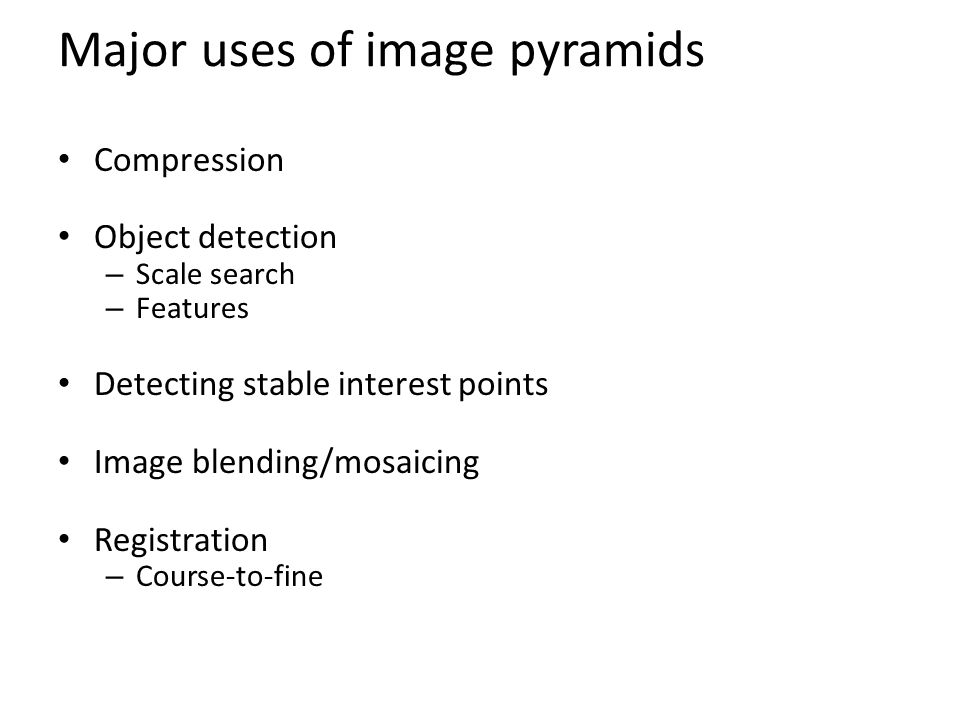 Major uses of image pyramids

• Compression

• Object detection
– Scale search
– Features

• Detecting stable interest points

• Image blending/mosaicing

• Registration
– Course-to-fine